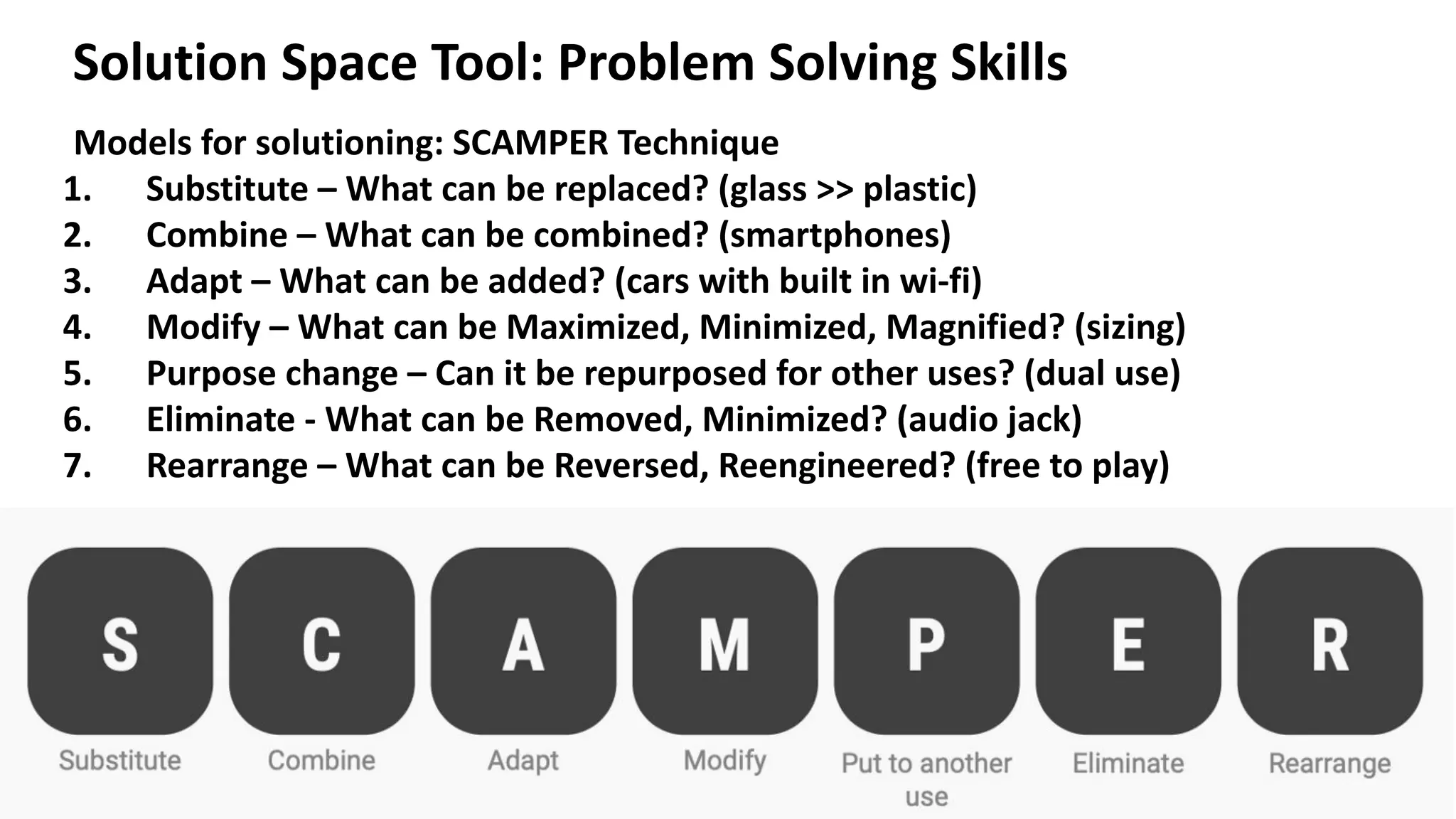 Solution Space Tool: Problem Solving Skills

Models for solutioning: SCAMPER Technique

1. Substitute – What can be replaced? (glass >> plastic)
2. Combine – What can be combined? (smartphones)
3. Adapt – What can be added? (cars with built in wi-fi)
4. Modify – What can be Maximized, Minimized, Magnified? (sizing)
5. Purpose change – Can it be repurposed for other uses? (dual use)
6. Eliminate - What can be Removed, Minimized? (audio jack)
7. Rearrange – What can be Reversed, Reengineered? (free to play)

S
Substitute

C
Combine

A
Adapt

M
Modify

P
Put to another use

E
Eliminate

R
Rearrange